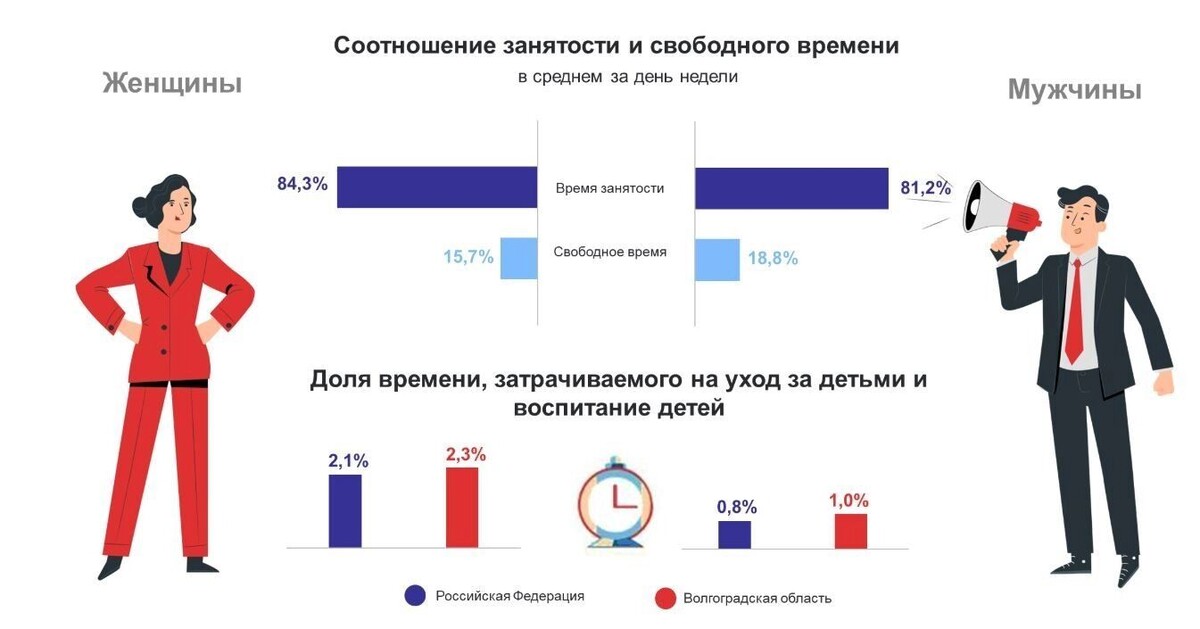 Соотношение занятости и свободного времени

в среднем за день недели

Женщины

Мужчины

84,3%

Время занятости

81,2%

15,7%

Свободное время

18,8%

Доля времени, затрачиваемого на уход за детьми и воспитание детей

2,1%

2,3%

0,8%

1,0%

Российская Федерация

Волгоградская область